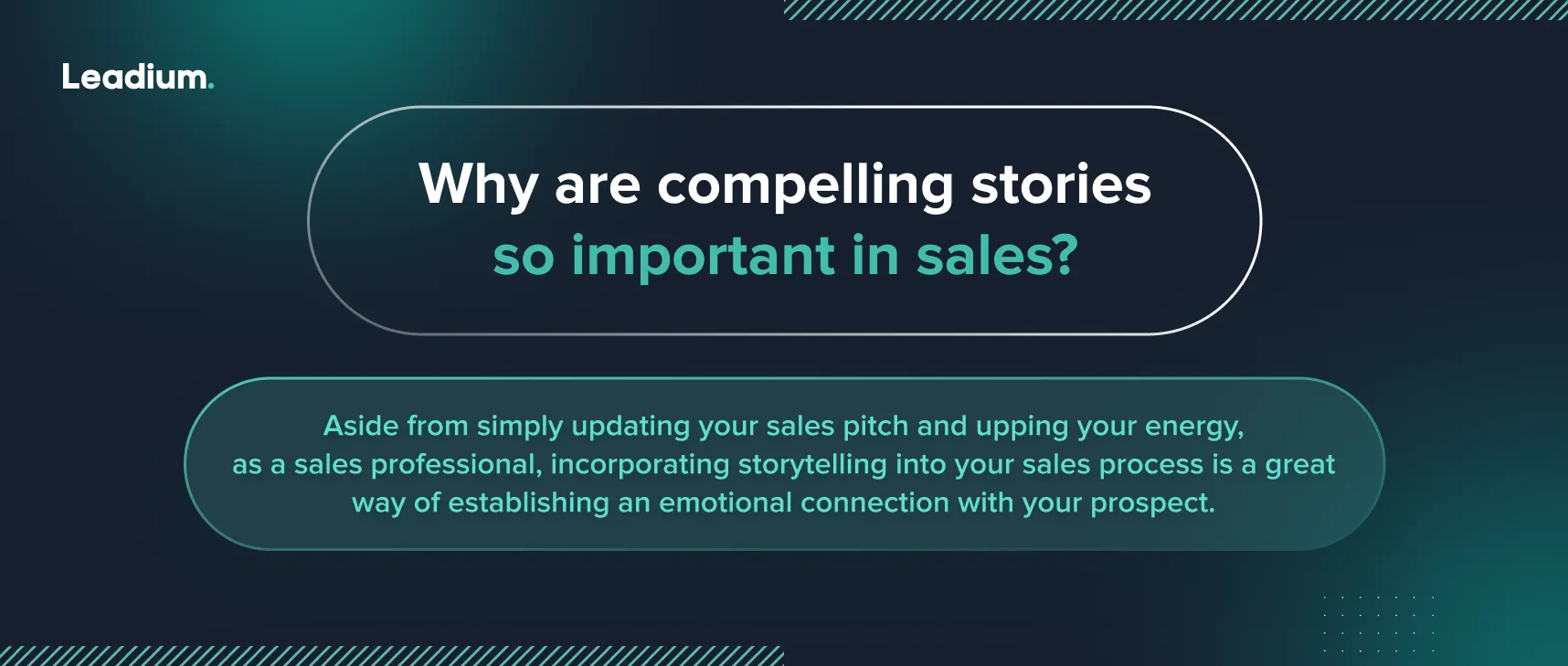 Leadium.

Why are compelling stories so important in sales?

Aside from simply updating your sales pitch and upping your energy, as a sales professional, incorporating storytelling into your sales process is a great way of establishing an emotional connection with your prospect.